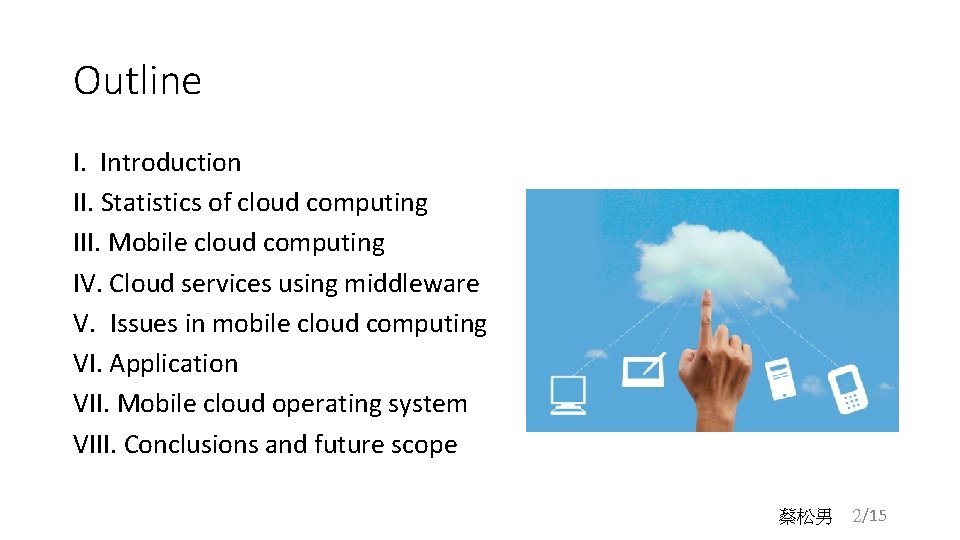 Outline

I. Introduction
II. Statistics of cloud computing
III. Mobile cloud computing
IV. Cloud services using middleware
V. Issues in mobile cloud computing
VI. Application
VII. Mobile cloud operating system
VIII. Conclusions and future scope

蔡松男 2/15